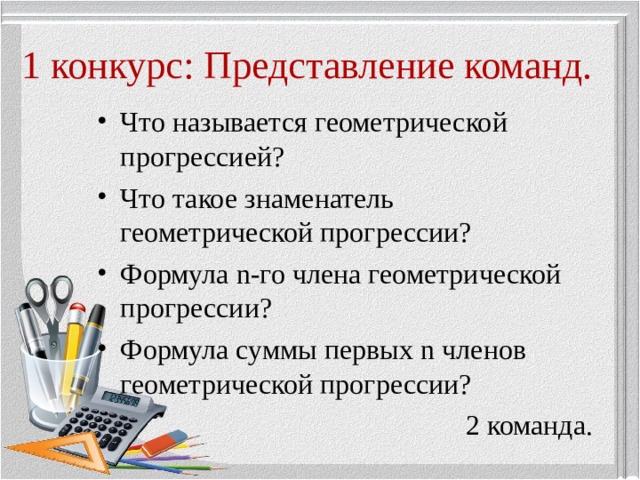 1 конкурс: Представление команд.

• Что называется геометрической прогрессией?

• Что такое знаменатель геометрической прогрессии?

• Формула n-го члена геометрической прогрессии?

• Формула суммы первых n членов геометрической прогрессии?

2 команда.